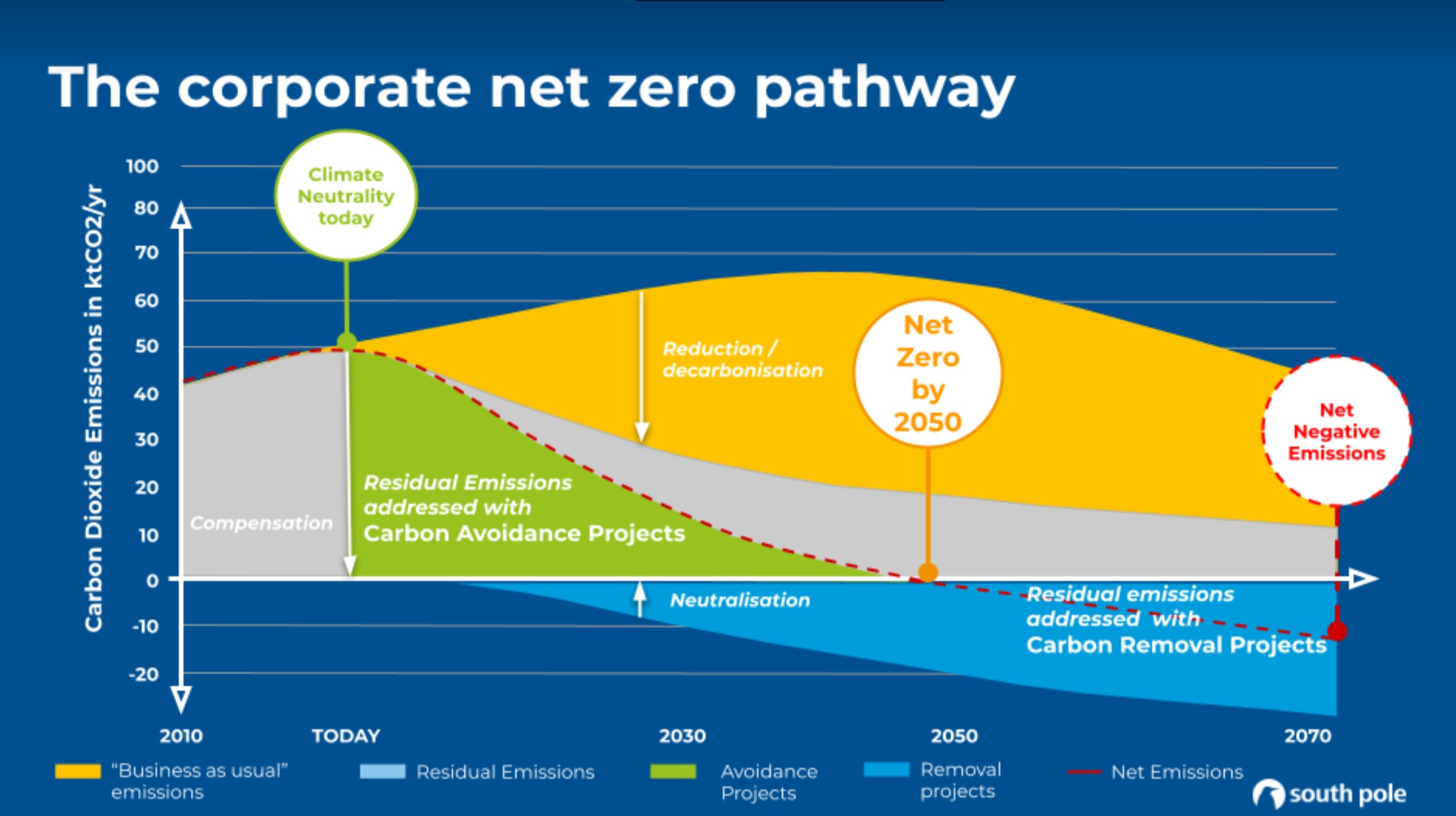 The corporate net zero pathway

Carbon Dioxide Emissions in ktCO2/yr

100
80
70
60
50
40
30
20
10
0
-10
-20

Climate Neutrality today

Reduction / decarbonisation

Net Zero by 2050

Net Negative Emissions

Compensation

Residual Emissions addressed with Carbon Avoidance Projects

Neutralisation

Residual emissions addressed with Carbon Removal Projects

2010
TODAY
2030
2050
2070

"Business as usual" emissions
Residual Emissions
Avoidance Projects
Removal projects
Net Emissions

south pole